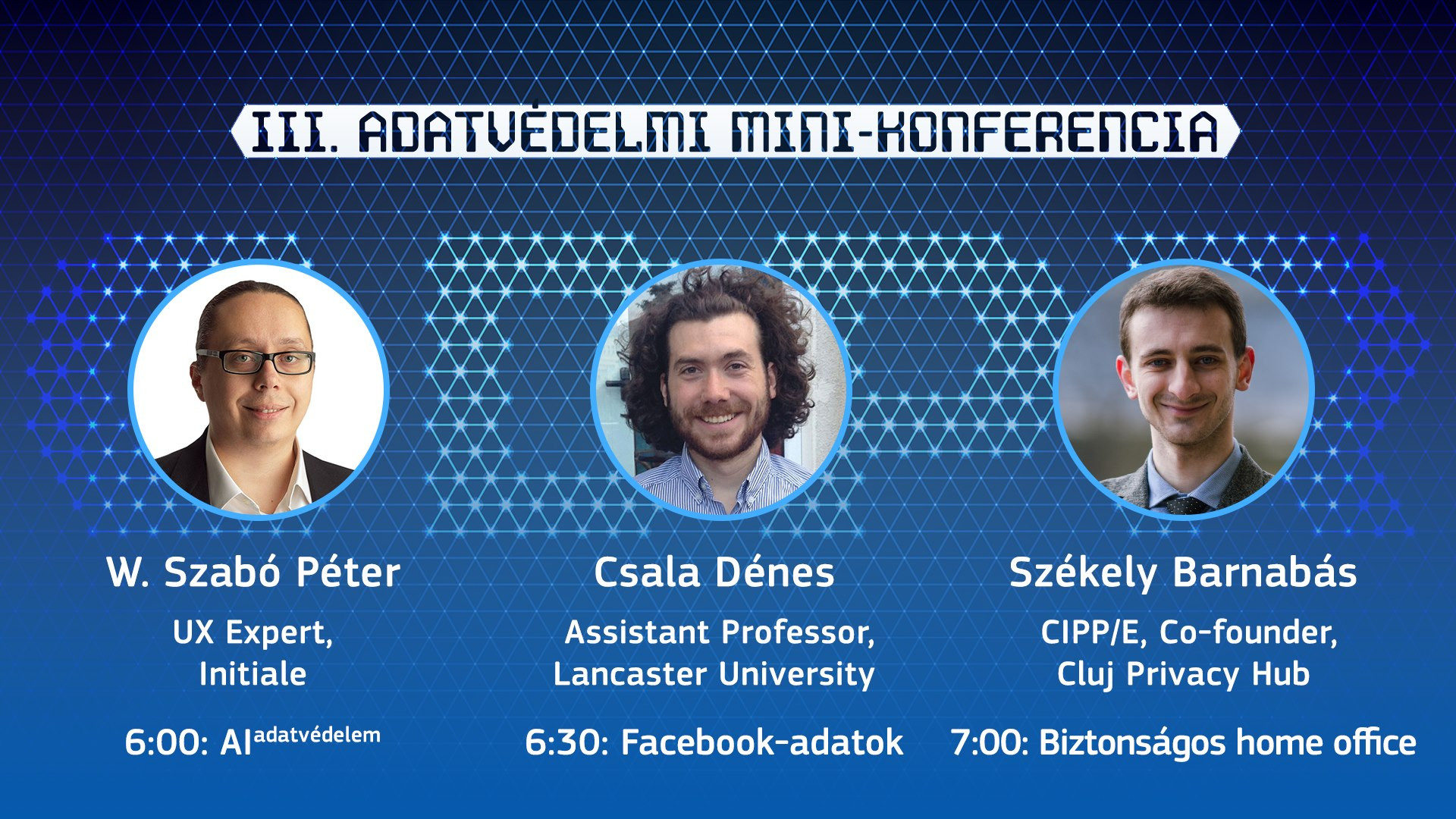 III. ADATVÉDELMI MINI-KONFERENCIA

W. Szabó Péter

UX Expert, Initiale

6:00: AI$^{adatvédelem}$

Csala Dénes

Assistant Professor, Lancaster University

6:30: Facebook-adatok

Székely Barnabás

CIPP/E, Co-founder, Cluj Privacy Hub

7:00: Biztonságos home office